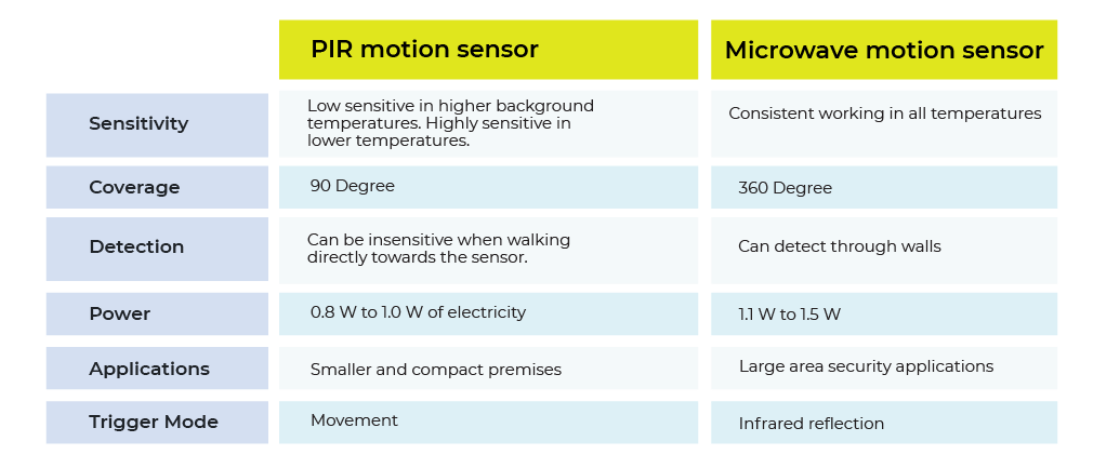 |  | PIR motion sensor | Microwave motion sensor |
|---|---|---|
| Sensitivity | Low sensitive in higher background temperatures. Highly sensitive in lower temperatures. | Consistent working in all temperatures |
| Coverage | 90 Degree | 360 Degree |
| Detection | Can be insensitive when walking directly towards the sensor. | Can detect through walls |
| Power | 0.8 W to 1.0 W of electricity | 1.1 W to 1.5 W |
| Applications | Smaller and compact premises | Large area security applications |
| Trigger Mode | Movement | Infrared reflection |